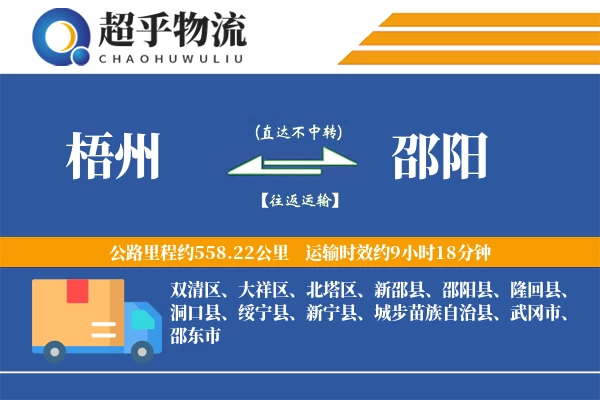 超乎物流
CHAOHUWULIU

梧州

(直达不中转)

【往返运输】

邵阳

公路里程约558.22公里 运输时效约9小时18分钟

双清区、大祥区、北塔区、新邵县、邵阳县、隆回县、洞口县、绥宁县、新宁县、城步苗族自治县、武冈市、邵东市